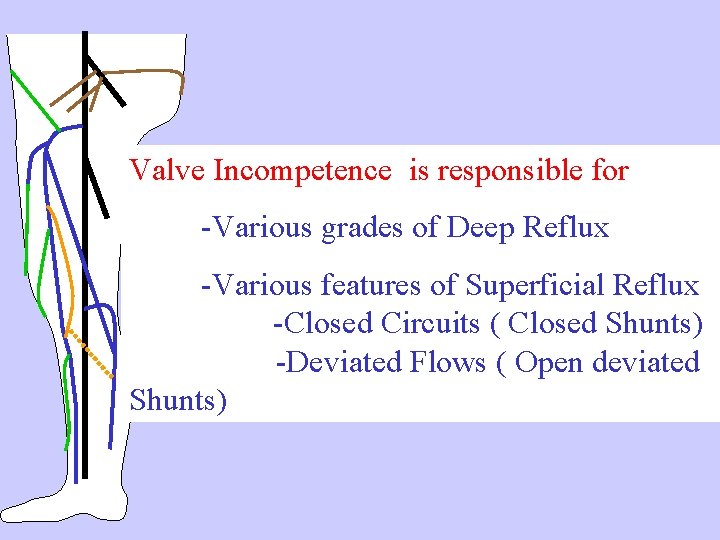 Valve Incompetence is responsible for

-Various grades of Deep Reflux

-Various features of Superficial Reflux
-Closed Circuits ( Closed Shunts)
-Deviated Flows ( Open deviated Shunts)